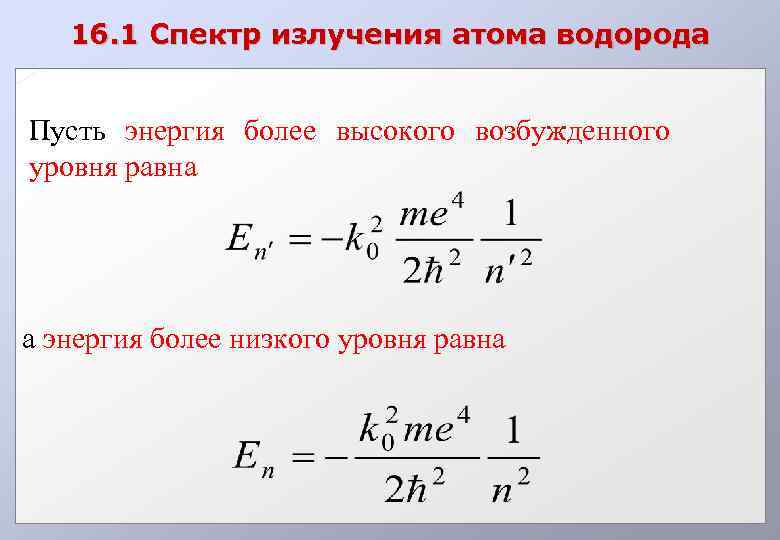 16.1 Спектр излучения атома водорода

Пусть энергия более высокого возбужденного уровня равна

$E_{n'} = -k_0^2 \frac{me^4}{2\hbar^2} \frac{1}{n'^2}$

а энергия более низкого уровня равна

$E_n = -\frac{k_0^2 me^4}{2\hbar^2} \frac{1}{n^2}$